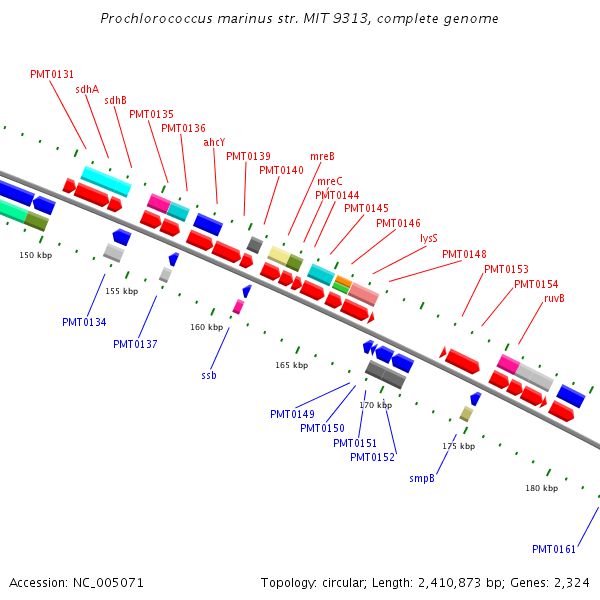 Prochlorococcus marinus str. MIT 9313, complete genome

PMT0131
sdhA
sdhB
PMT0135
PMT0136
ahcY
PMT0139
PMT0140
mreB
mreC
PMT0144
PMT0145
PMT0146
lysS
PMT0148
PMT0153
PMT0154
ruvB

150 kbp
155 kbp
160 kbp
165 kbp
170 kbp
175 kbp
180 kbp

PMT0134
PMT0137
ssb
PMT0149
PMT0150
PMT0151
PMT0152
smpB
PMT0161

Accession: NC_005071

Topology: circular; Length: 2,410,873 bp; Genes: 2,324